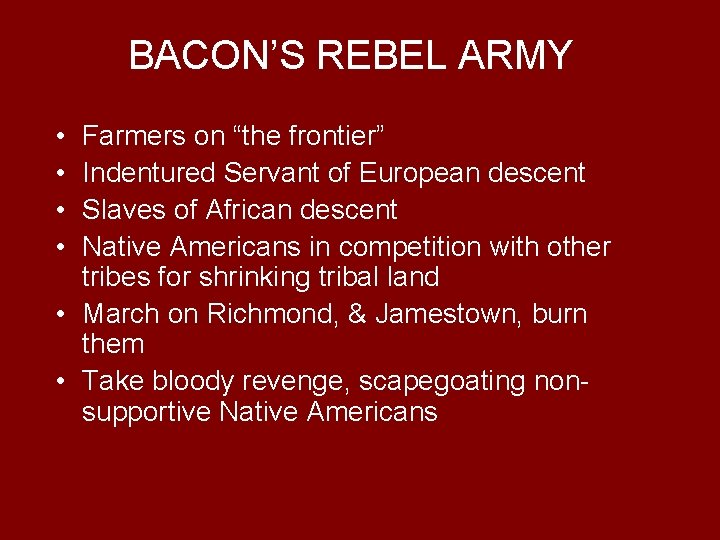 BACON'S REBEL ARMY

• Farmers on "the frontier"
• Indentured Servant of European descent
• Slaves of African descent
• Native Americans in competition with other tribes for shrinking tribal land
• March on Richmond, & Jamestown, burn them
• Take bloody revenge, scapegoating non-supportive Native Americans